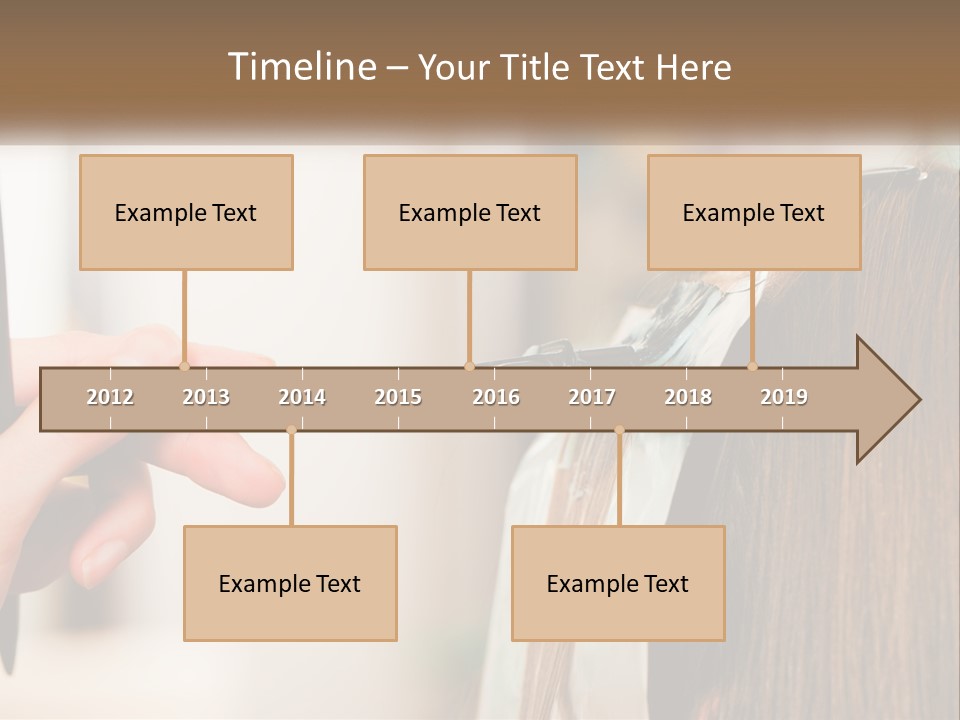 Timeline – Your Title Text Here

Example Text

Example Text

Example Text

2012 2013 2014 2015 2016 2017 2018 2019

Example Text

Example Text